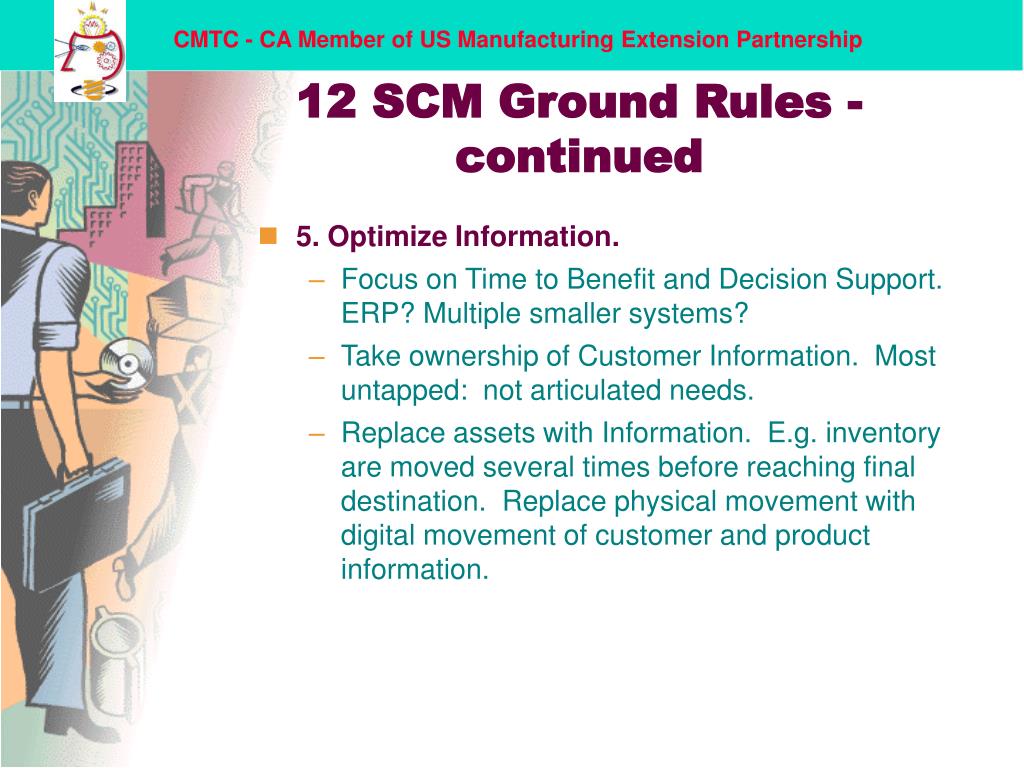 CMTC - CA Member of US Manufacturing Extension Partnership

12 SCM Ground Rules - continued

5. Optimize Information.

– Focus on Time to Benefit and Decision Support. ERP? Multiple smaller systems?

– Take ownership of Customer Information. Most untapped: not articulated needs.

– Replace assets with Information. E.g. inventory are moved several times before reaching final destination. Replace physical movement with digital movement of customer and product information.